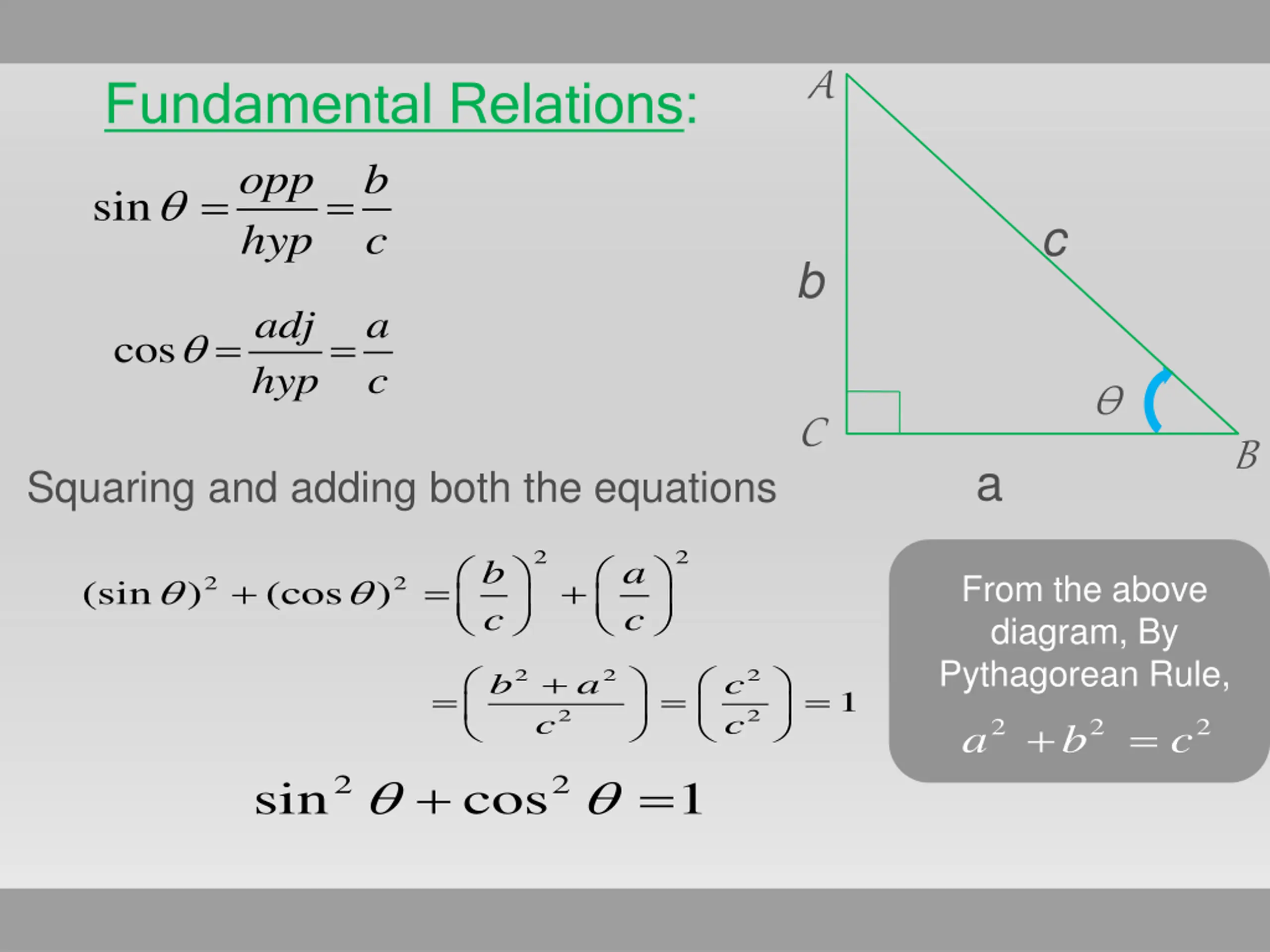 Fundamental Relations:

$\sin\theta = \frac{opp}{hyp} = \frac{b}{c}$

$\cos\theta = \frac{adj}{hyp} = \frac{a}{c}$

A

c

b

$\theta$

C

B

a

Squaring and adding both the equations

$(\sin\theta)^2 + (\cos\theta)^2 = \left(\frac{b}{c}\right)^2 + \left(\frac{a}{c}\right)^2$

$= \left(\frac{b^2 + a^2}{c^2}\right) = \left(\frac{c^2}{c^2}\right) = 1$

$\sin^2\theta + \cos^2\theta = 1$

From the above diagram, By Pythagorean Rule,

$a^2 + b^2 = c^2$